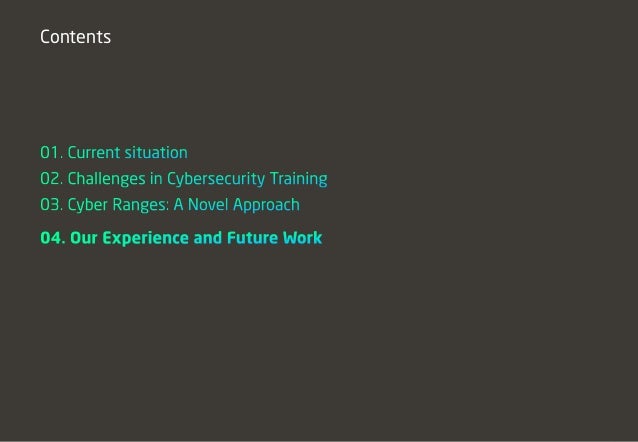 Contents

01. Current situation
02. Challenges in Cybersecurity Training
03. Cyber Ranges: A Novel Approach
04. Our Experience and Future Work